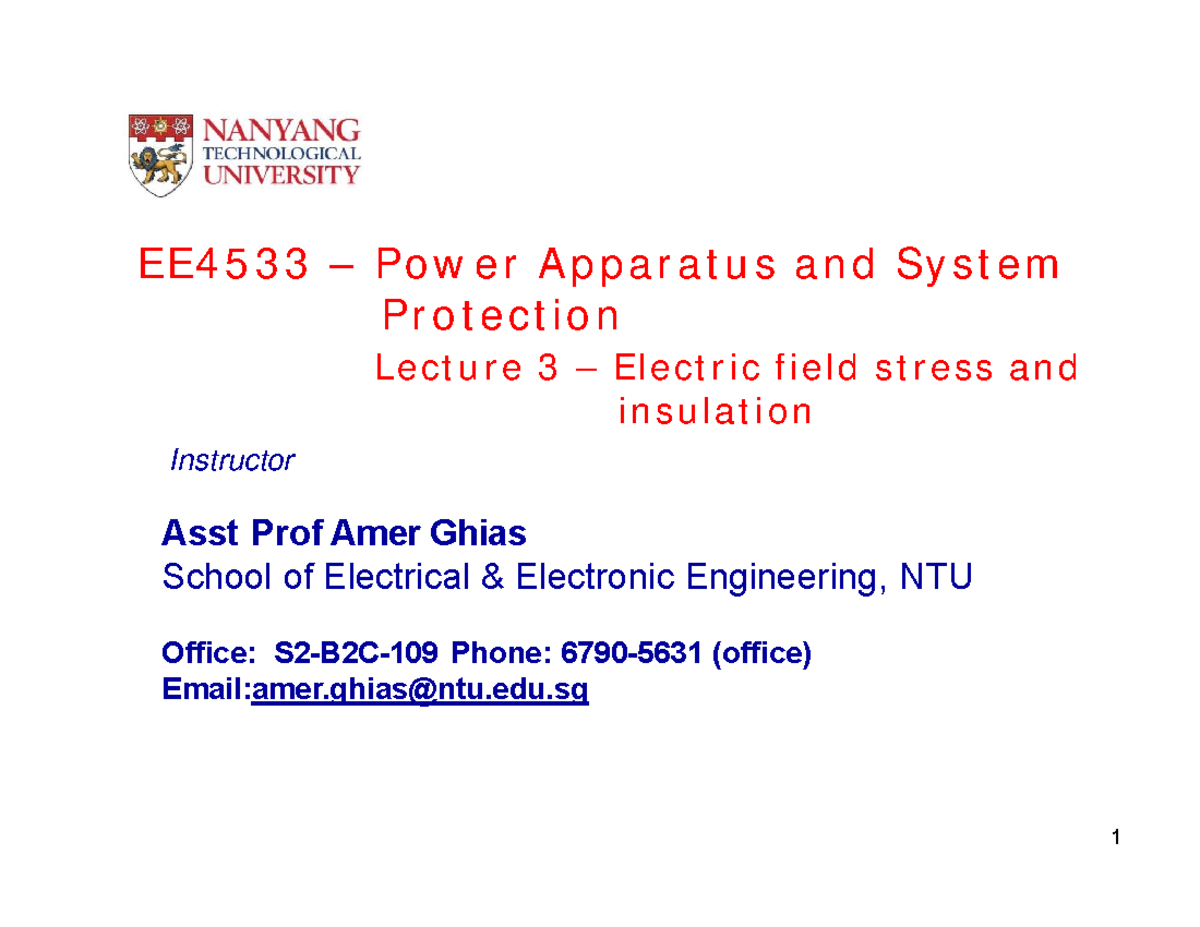 NANYANG
TECHNOLOGICAL
UNIVERSITY

EE4533 – Power Apparatus and System Protection

Lecture 3 – Electric field stress and insulation

Instructor

Asst Prof Amer Ghias
School of Electrical & Electronic Engineering, NTU

Office: S2-B2C-109 Phone: 6790-5631 (office)
Email:amer.ghias@ntu.edu.sg

1